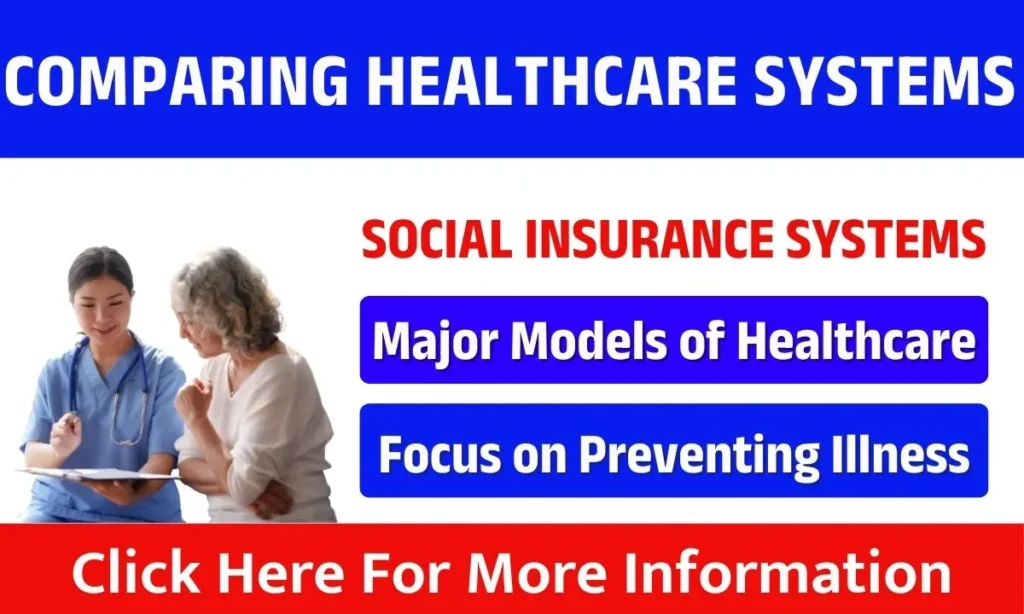 COMPARING HEALTHCARE SYSTEMS

SOCIAL INSURANCE SYSTEMS

Major Models of Healthcare

Focus on Preventing Illness

Click Here For More Information